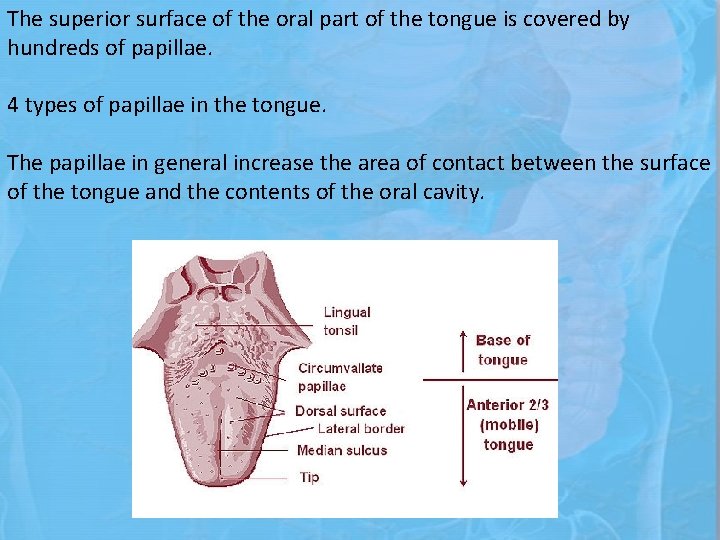 The superior surface of the oral part of the tongue is covered by hundreds of papillae.

4 types of papillae in the tongue.

The papillae in general increase the area of contact between the surface of the tongue and the contents of the oral cavity.

Lingual tonsil
Circumvallate papillae
Dorsal surface
Lateral border
Median sulcus
Tip

Base of tongue
Anterior 2/3 (mobile) tongue